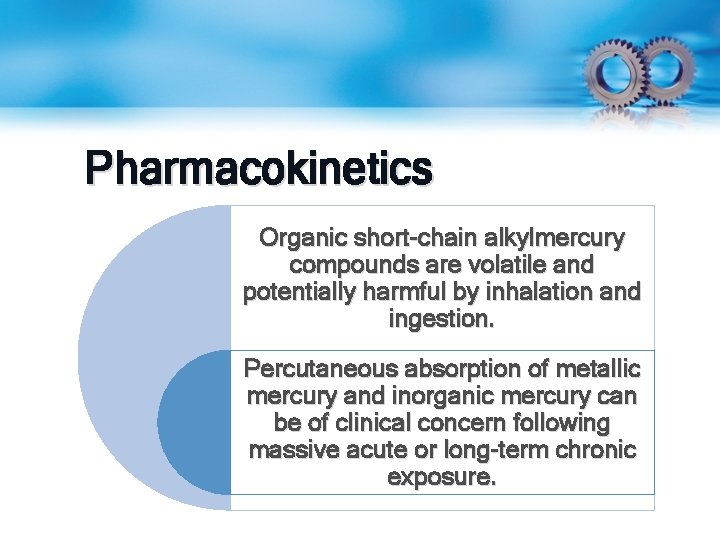 Pharmacokinetics

Organic short-chain alkylmercury compounds are volatile and potentially harmful by inhalation and ingestion.

Percutaneous absorption of metallic mercury and inorganic mercury can be of clinical concern following massive acute or long-term chronic exposure.